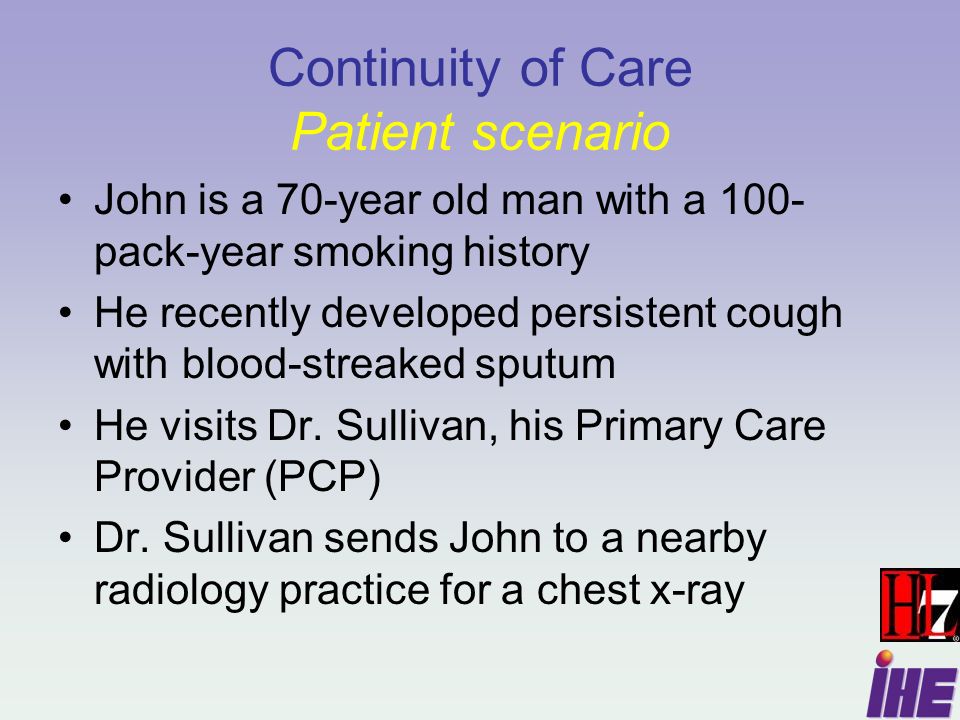 Continuity of Care
Patient scenario

• John is a 70-year old man with a 100-pack-year smoking history
• He recently developed persistent cough with blood-streaked sputum
• He visits Dr. Sullivan, his Primary Care Provider (PCP)
• Dr. Sullivan sends John to a nearby radiology practice for a chest x-ray

HL7
IHE